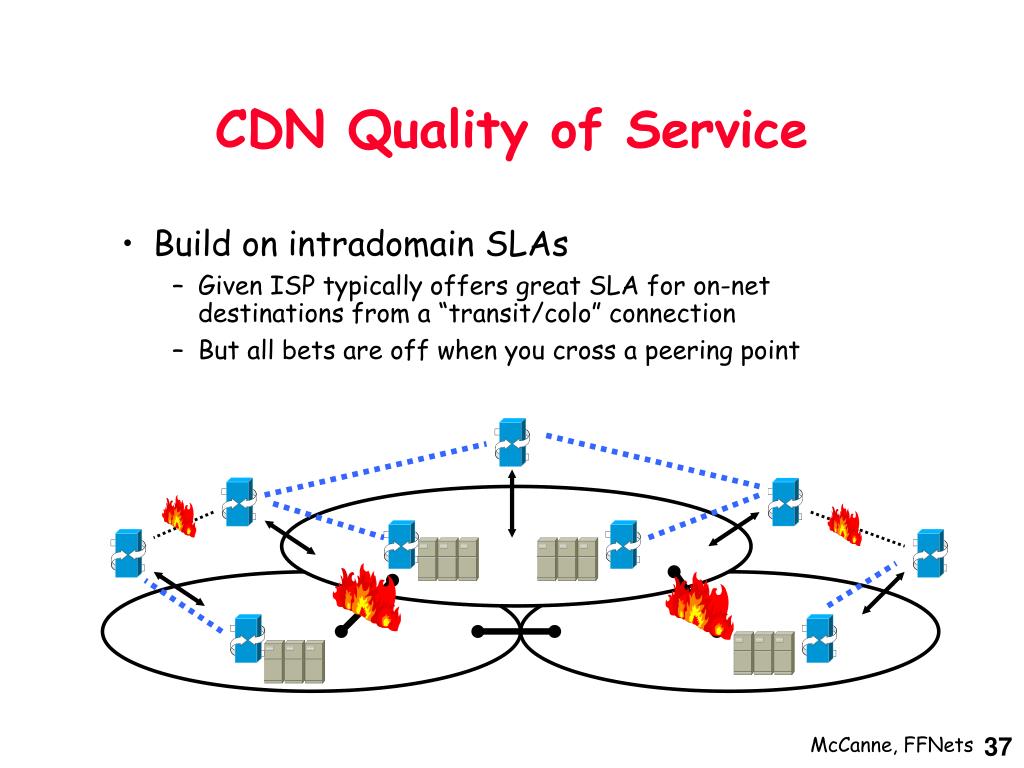 CDN Quality of Service

• Build on intradomain SLAs
– Given ISP typically offers great SLA for on-net destinations from a “transit/colo” connection
– But all bets are off when you cross a peering point

McCanne, FFNets 37